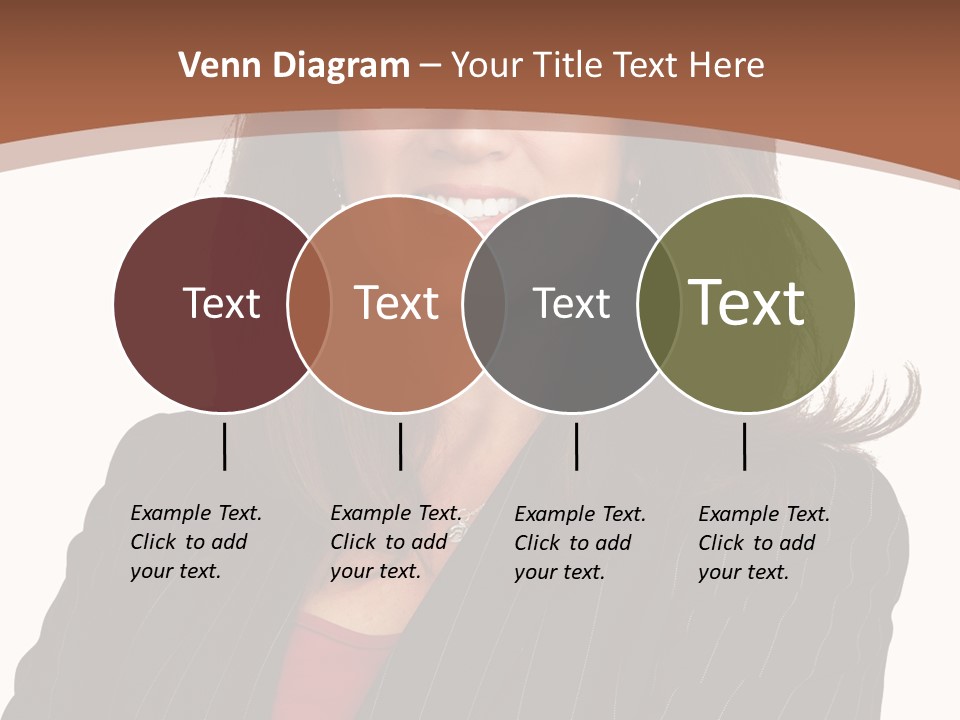 Venn Diagram – Your Title Text Here

Text

Text

Text

Text

Example Text. Click to add your text.

Example Text. Click to add your text.

Example Text. Click to add your text.

Example Text. Click to add your text.